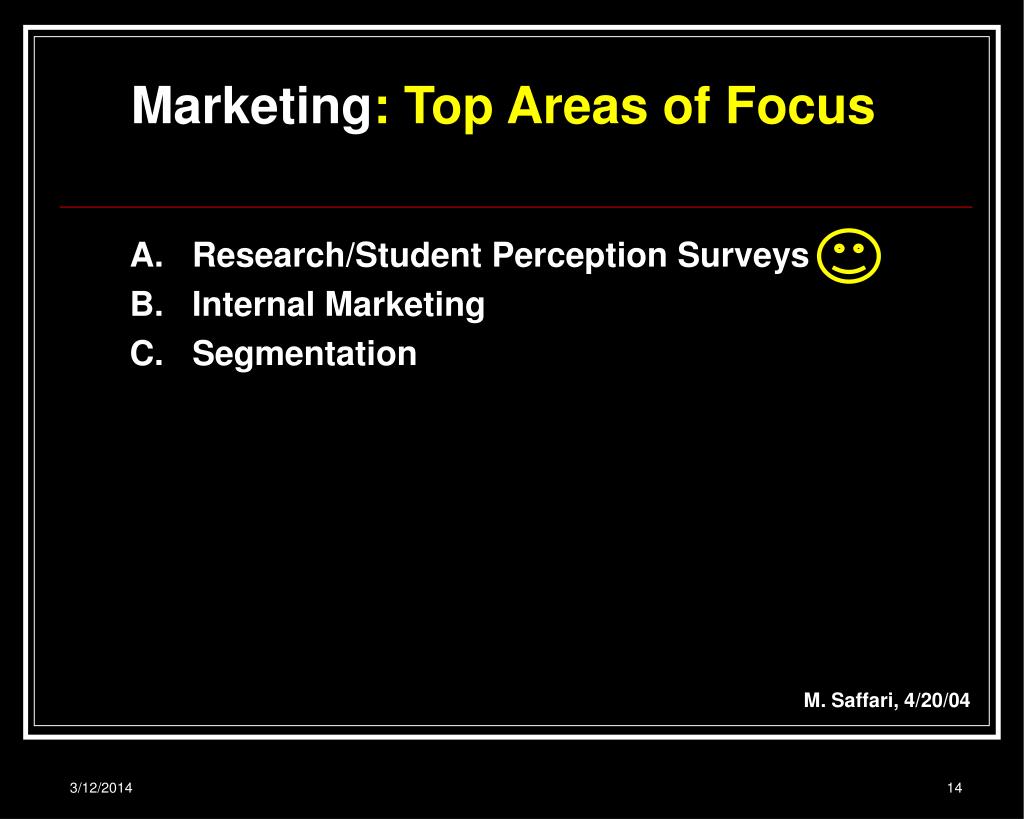 Marketing: Top Areas of Focus

A. Research/Student Perception Surveys
B. Internal Marketing
C. Segmentation

M. Saffari, 4/20/04

3/12/2014

14